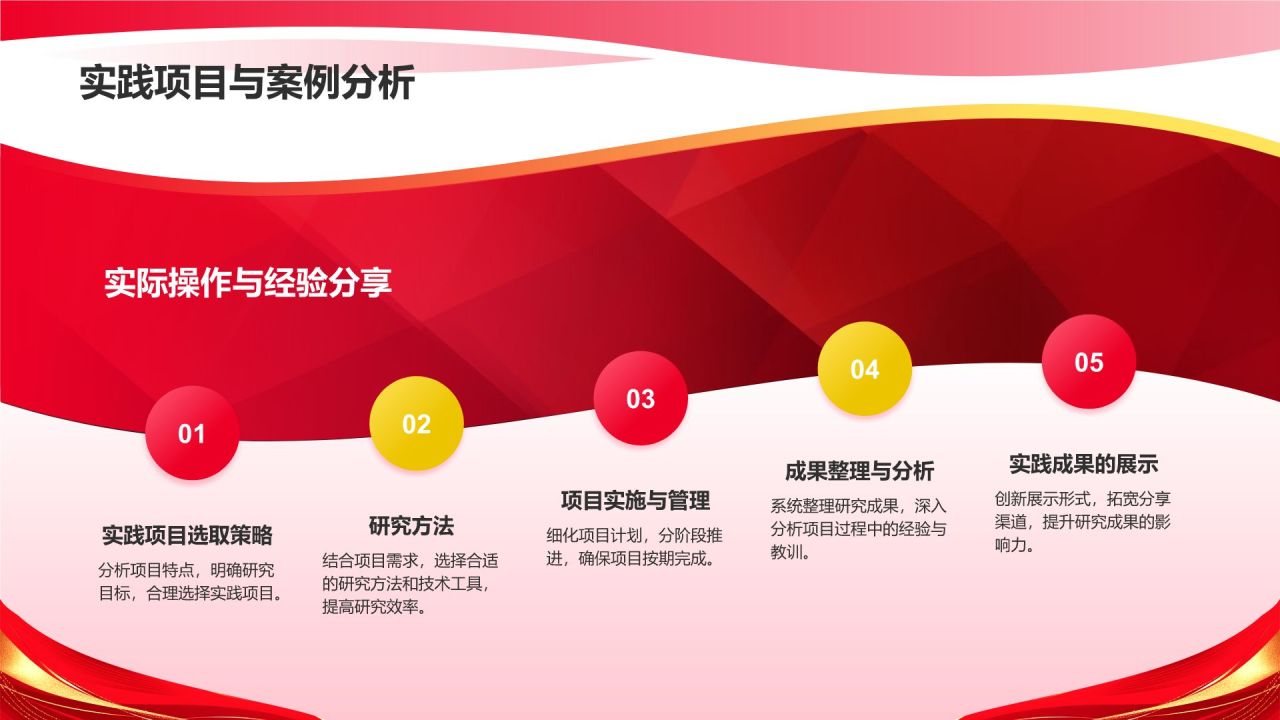 实践项目与案例分析

实际操作与经验分享

01

实践项目选取策略

分析项目特点，明确研究目标，合理选择实践项目。

02

研究方法

结合项目需求，选择合适的研究方法和技术工具，提高研究效率。

03

项目实施与管理

细化项目计划，分阶段推进，确保项目按期完成。

04

成果整理与分析

系统整理研究成果，深入分析项目过程中的经验与教训。

05

实践成果的展示

创新展示形式，拓宽分享渠道，提升研究成果的影响力。